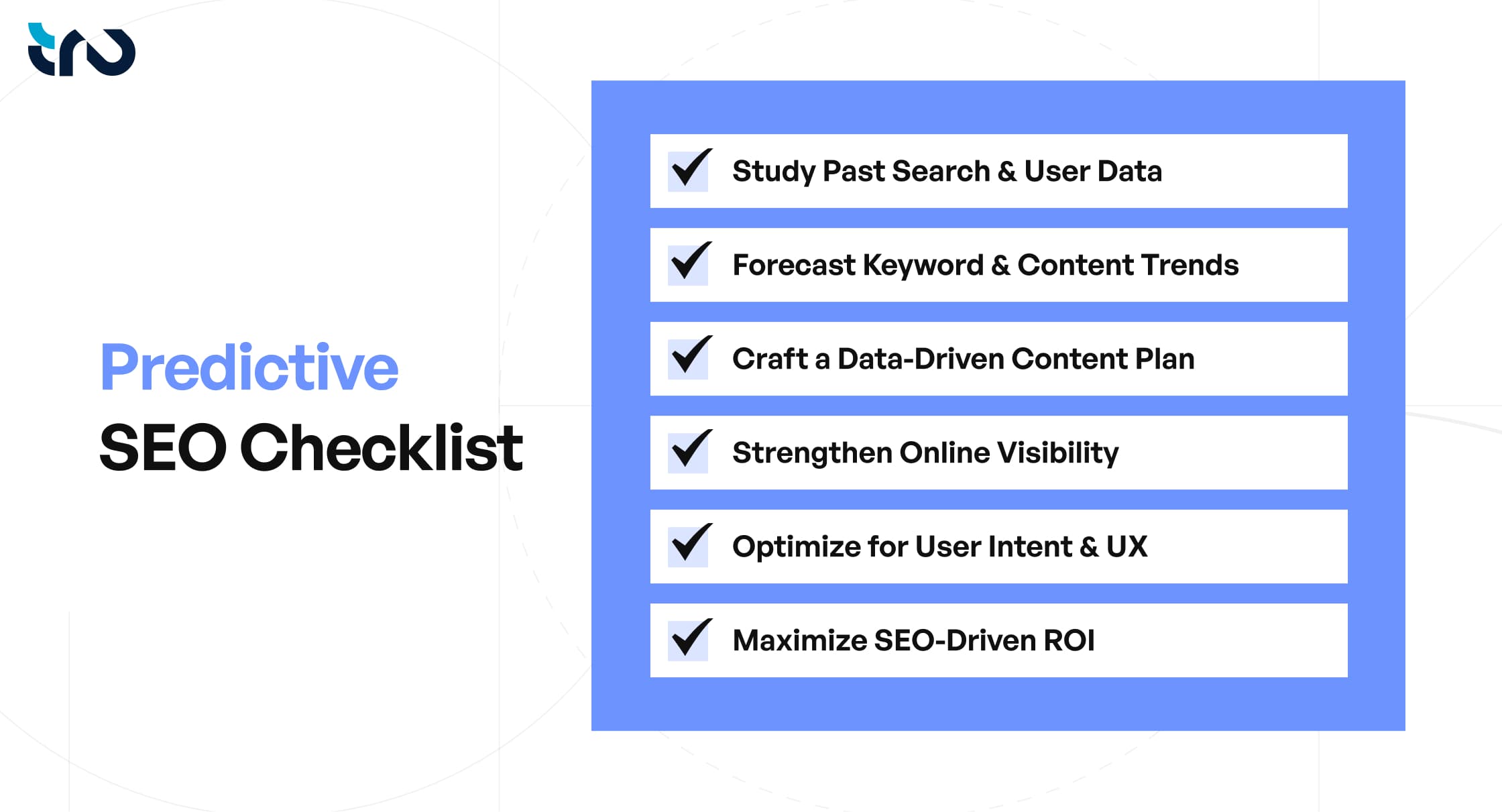 Predictive
SEO Checklist

Study Past Search & User Data

Forecast Keyword & Content Trends

Craft a Data-Driven Content Plan

Strengthen Online Visibility

Optimize for User Intent & UX

Maximize SEO-Driven ROI